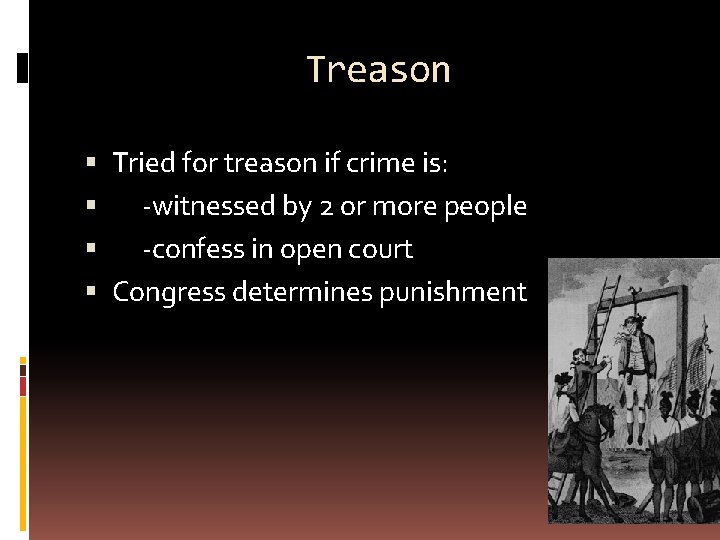 Treason

- Tried for treason if crime is:
- -witnessed by 2 or more people
- -confess in open court
- Congress determines punishment